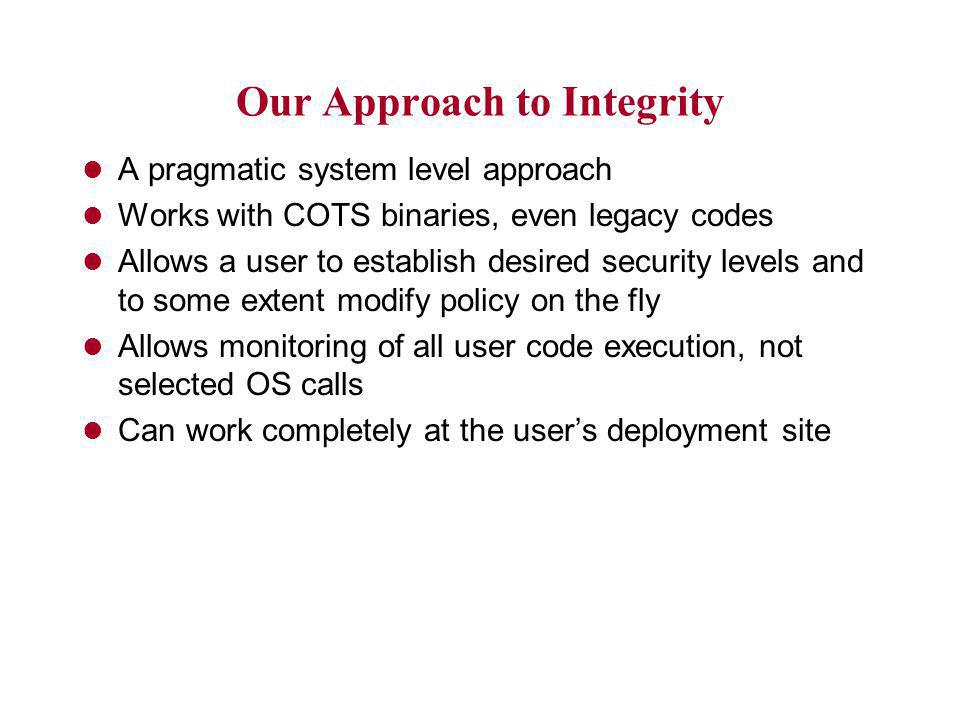 Our Approach to Integrity

- A pragmatic system level approach
- Works with COTS binaries, even legacy codes
- Allows a user to establish desired security levels and to some extent modify policy on the fly
- Allows monitoring of all user code execution, not selected OS calls
- Can work completely at the user’s deployment site